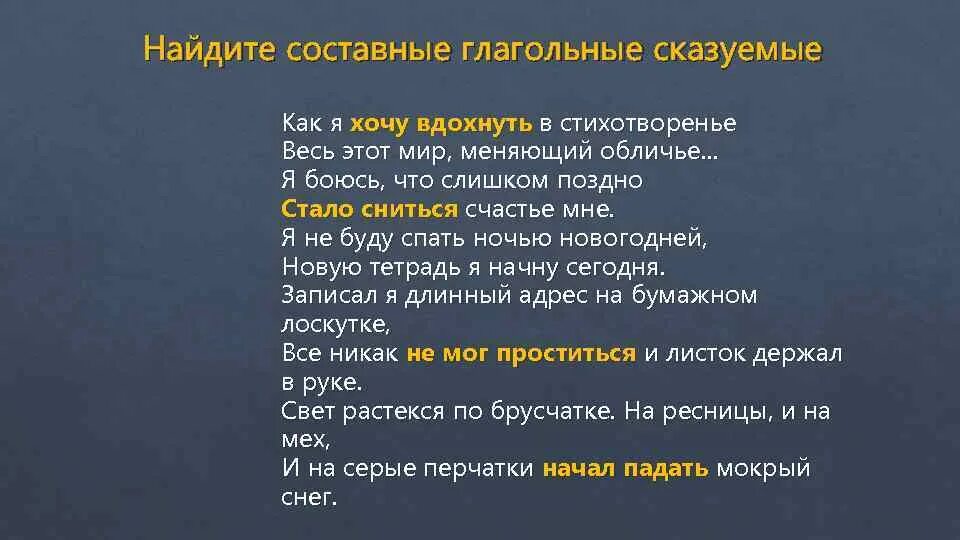 Найдите составные глагольные сказуемые

Как я хочу вдохнуть в стихотворенье
Весь этот мир, меняющий обличье...
Я боюсь, что слишком поздно
Стало сниться счастье мне.
Я не буду спать ночью новогодней,
Новую тетрадь я начну сегодня.
Записал я длинный адрес на бумажном лоскутке,
Все никак не мог проститься и листок держал в руке.
Свет растекся по брусчатке. На ресницы, и на мех,
И на серые перчатки начал падать мокрый снег.